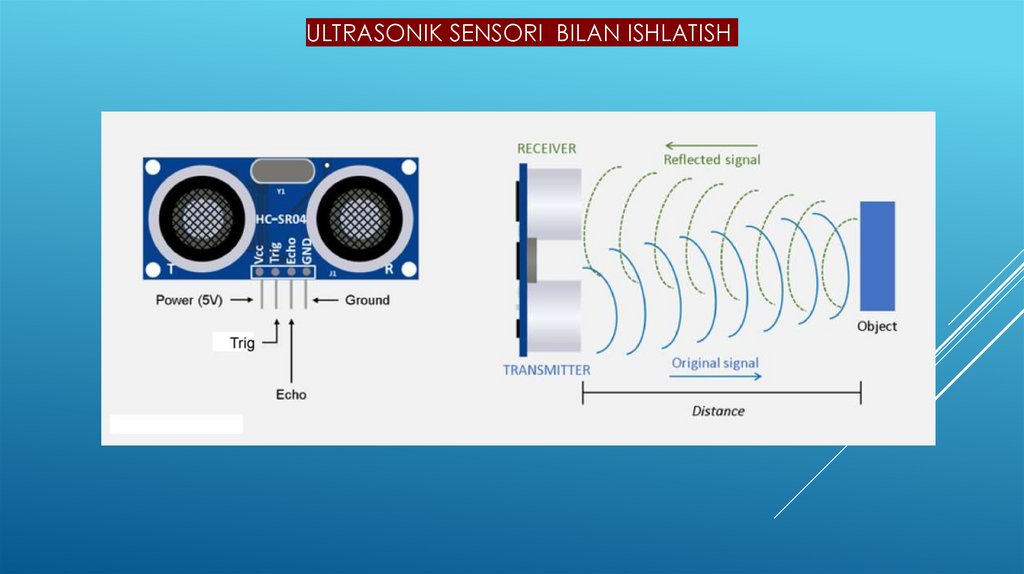 ULTRASONIK SENSORI BILAN ISHLATISH

Y1
HC-SR04
T
R
Vcc
Trig
Echo
GND
J1

Power (5V)
Ground
Trig
Echo

RECEIVER
Reflected signal
Object
TRANSMITTER
Original signal
Distance